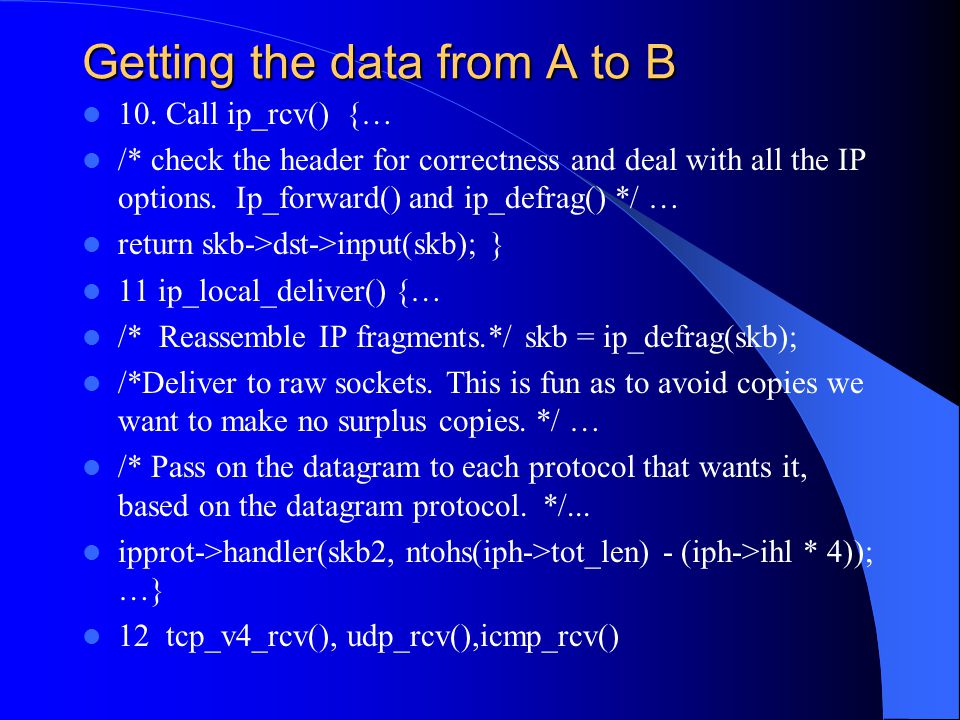 Getting the data from A to B

- 10. Call ip_rcv() {…
- /* check the header for correctness and deal with all the IP options. Ip_forward() and ip_defrag() */ …
- return skb->dst->input(skb); }
- 11 ip_local_deliver() {…
- /* Reassemble IP fragments.*/ skb = ip_defrag(skb);
- /*Deliver to raw sockets. This is fun as to avoid copies we want to make no surplus copies. */ …
- /* Pass on the datagram to each protocol that wants it, based on the datagram protocol. */...
- ipprot->handler(skb2, ntohs(iph->tot_len) - (iph->ihl * 4)); …}
- 12 tcp_v4_rcv(), udp_rcv(),icmp_rcv()